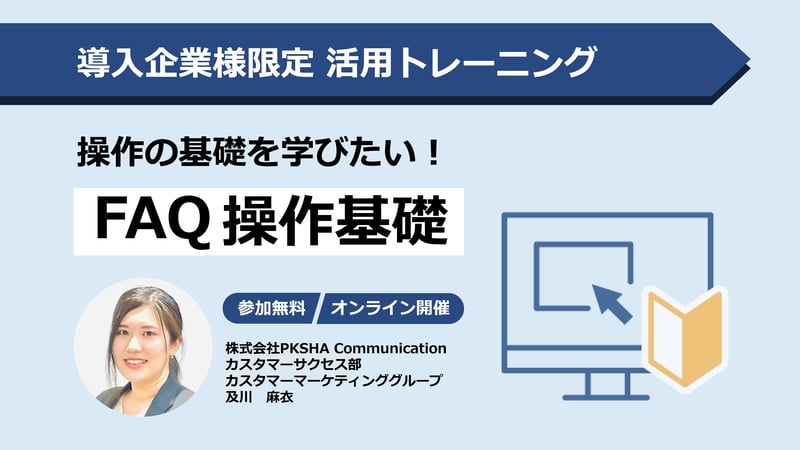 導入企業様限定 活用トレーニング

操作の基礎を学びたい！

FAQ 操作基礎

参加無料 オンライン開催

株式会社PKSHA Communication
カスタマーサクセス部
カスタマーマーケティンググループ
及川　麻衣